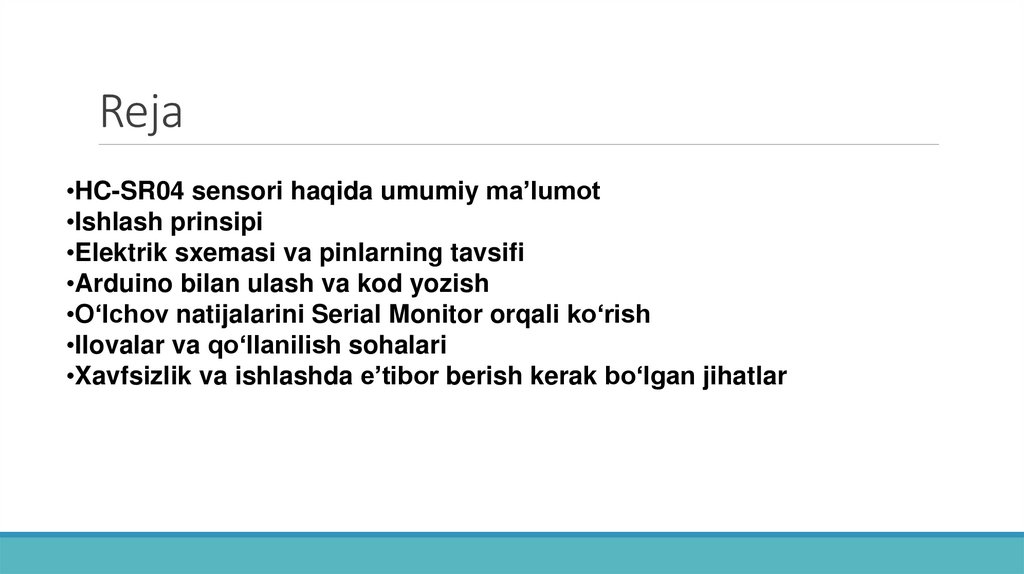 Reja

•HC-SR04 sensori haqida umumiy ma’lumot
•Ishlash prinsipi
•Elektrik sxemasi va pinlarning tavsifi
•Arduino bilan ulash va kod yozish
•O‘lchov natijalarini Serial Monitor orqali ko‘rish
•Ilovalar va qo‘llanilish sohalari
•Xavfsizlik va ishlashda e’tibor berish kerak bo‘lgan jihatlar